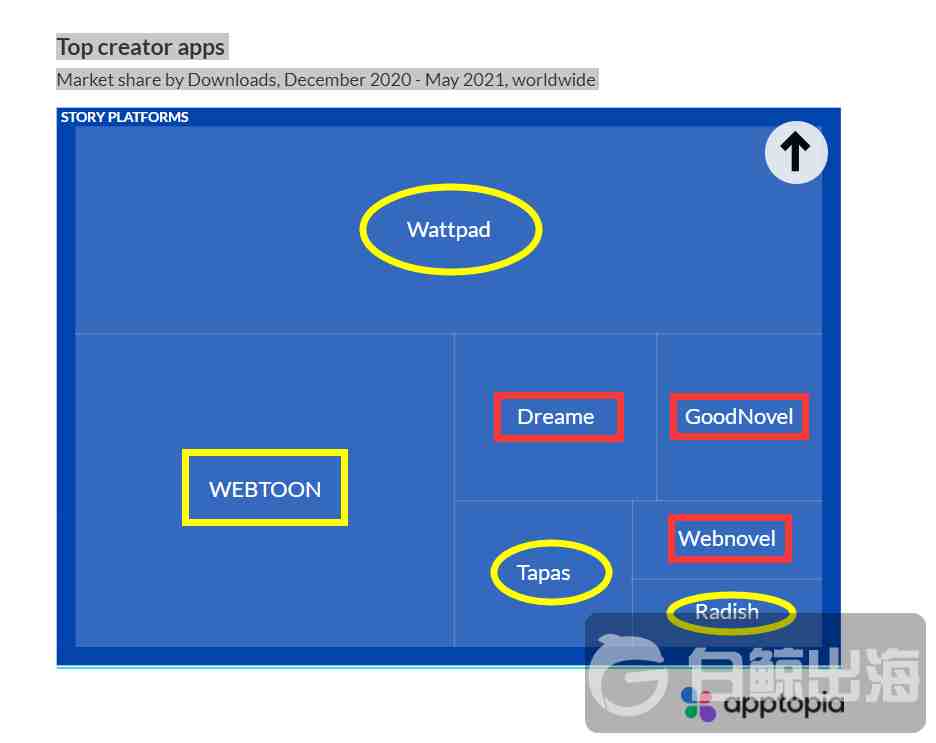 Top creator apps

Market share by Downloads, December 2020 - May 2021, worldwide

STORY PLATFORMS

Wattpad

WEBTOON

Dreame

GoodNovel

Tapas

Webnovel

Radish

白鲸出海

apptopia